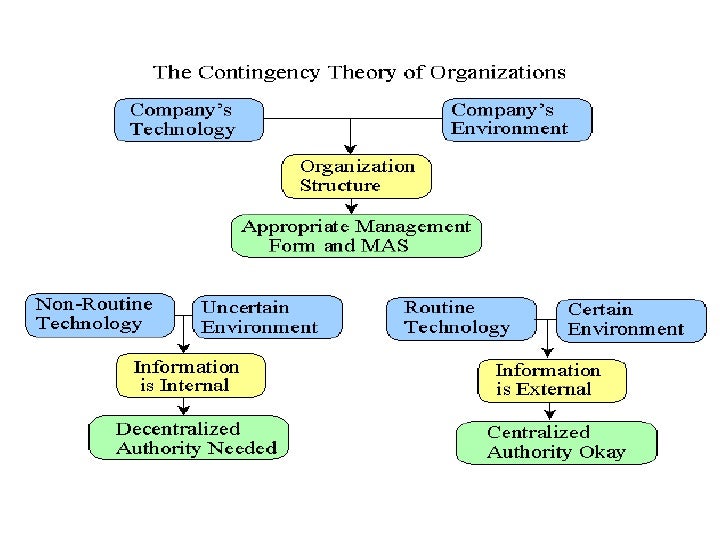 The Contingency Theory of Organizations

Company's Technology

Company's Environment

Organization Structure

Appropriate Management Form and MAS

Non-Routine Technology

Uncertain Environment

Information is Internal

Decentralized Authority Needed

Routine Technology

Certain Environment

Information is External

Centralized Authority Okay